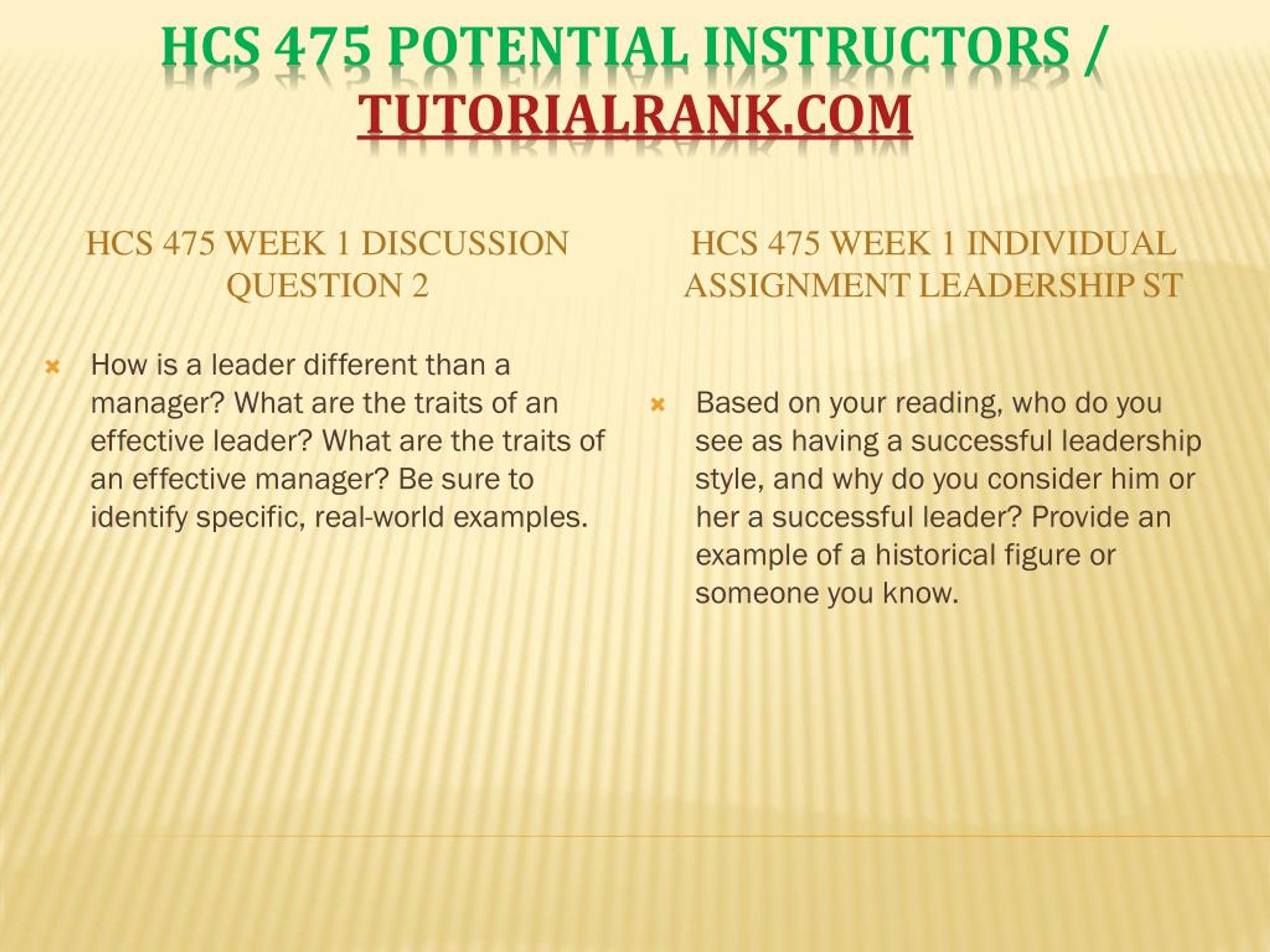 HCS 475 POTENTIAL INSTRUCTORS / TUTORIALRANK.COM

HCS 475 WEEK 1 DISCUSSION QUESTION 2

How is a leader different than a manager? What are the traits of an effective leader? What are the traits of an effective manager? Be sure to identify specific, real-world examples.

HCS 475 WEEK 1 INDIVIDUAL ASSIGNMENT LEADERSHIP ST

Based on your reading, who do you see as having a successful leadership style, and why do you consider him or her a successful leader? Provide an example of a historical figure or someone you know.